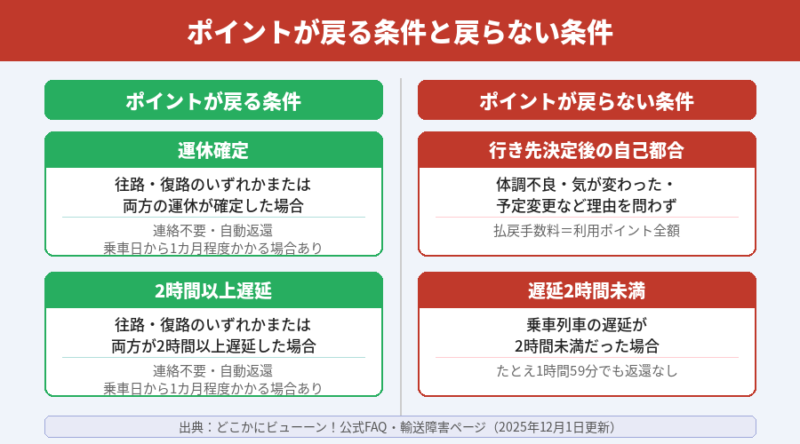 ポイントが戻る条件と戻らない条件

ポイントが戻る条件

運休確定

往路・復路のいずれかまたは両方の運休が確定した場合

連絡不要・自動返還
乗車日から1カ月程度かかる場合あり

2時間以上遅延

往路・復路のいずれかまたは両方が2時間以上遅延した場合

連絡不要・自動返還
乗車日から1カ月程度かかる場合あり

ポイントが戻らない条件

行き先決定後の自己都合

体調不良・気が変わった・予定変更など理由を問わず

払戻手数料＝利用ポイント全額

遅延2時間未満

乗車列車の遅延が2時間未満だった場合

たとえ1時間59分でも返還なし

出典：どこかにビューーン！公式FAQ・輸送障害ページ（2025年12月1日更新）